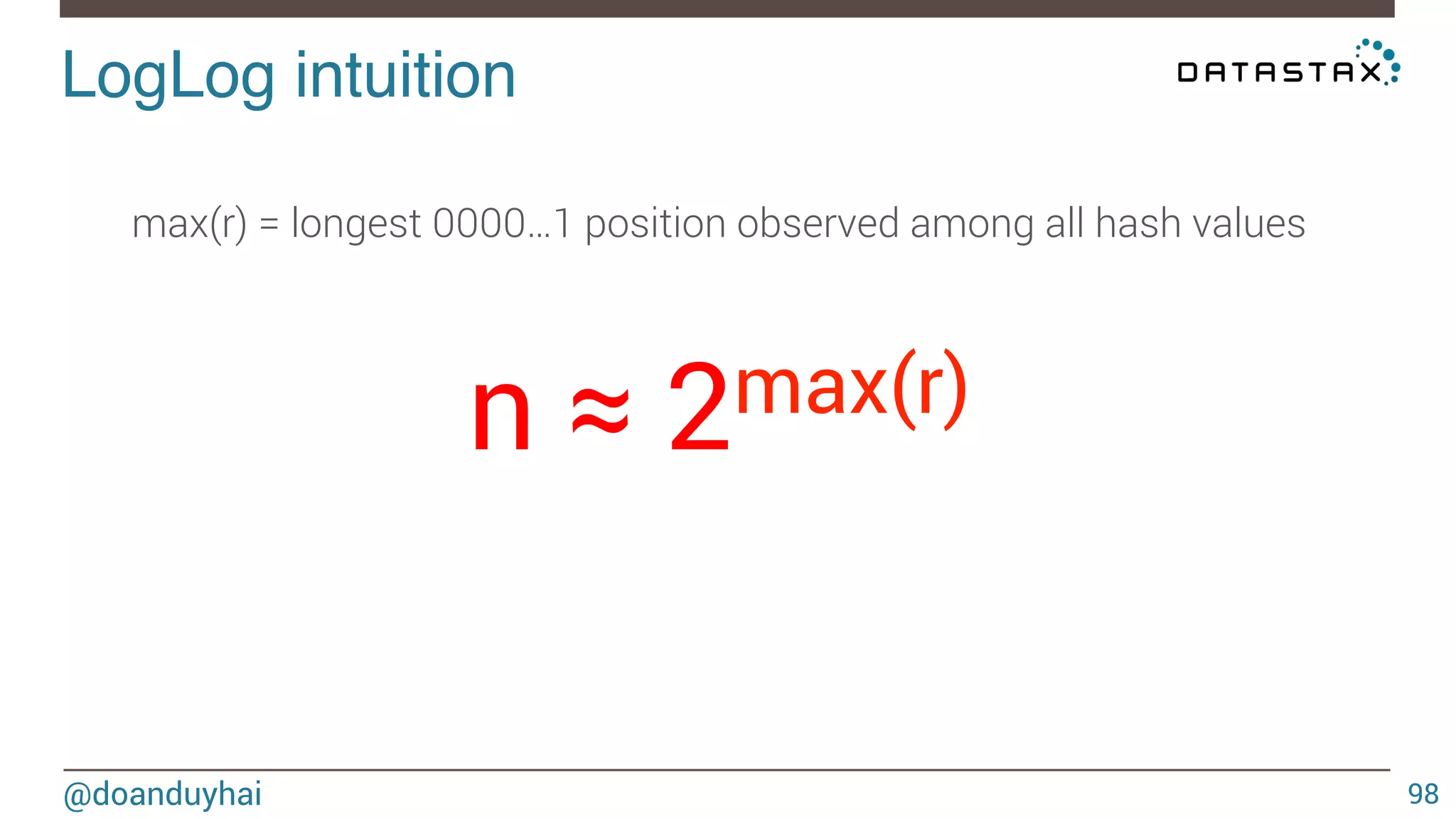 LogLog intuition

DATASTAX

max(r) = longest 0000…1 position observed among all hash values

$n \approx 2^{max(r)}$

@doanduyhai

98